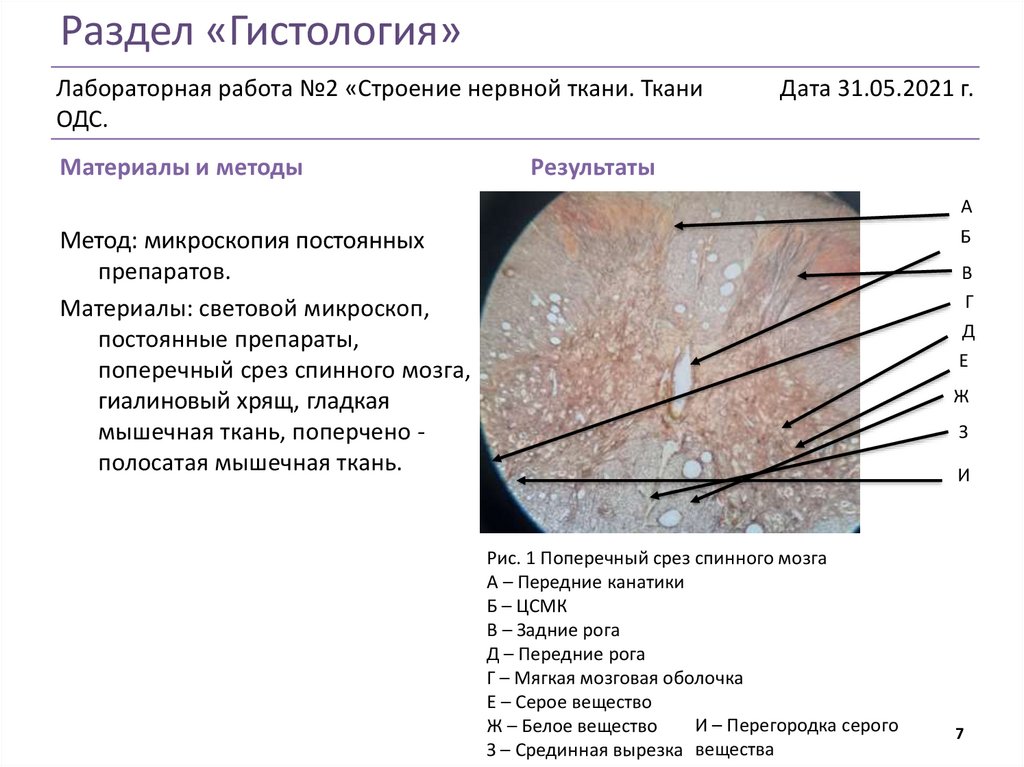 Раздел «Гистология»

Лабораторная работа №2 «Строение нервной ткани. Ткани ОДС.

Дата 31.05.2021 г.

Материалы и методы

Метод: микроскопия постоянных препаратов.

Материалы: световой микроскоп, постоянные препараты, поперечный срез спинного мозга, гиалиновый хрящ, гладкая мышечная ткань, поперечно - полосатая мышечная ткань.

Результаты

А
Б
В
Г
Д
Е
Ж
З
И

Рис. 1 Поперечный срез спинного мозга
А – Передние канатики
Б – ЦСМК
В – Задние рога
Д – Передние рога
Г – Мягкая мозговая оболочка
Е – Серое вещество
Ж – Белое вещество
З – Срединная вырезка
И – Перегородка серого вещества

7